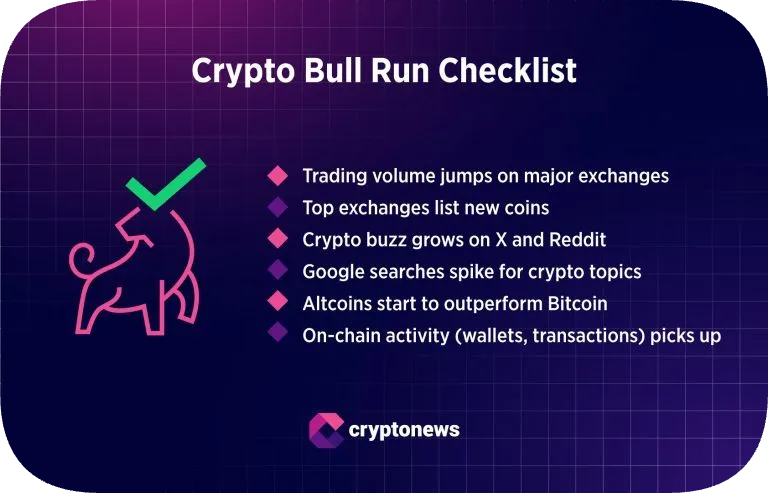 Crypto Bull Run Checklist

Trading volume jumps on major exchanges
Top exchanges list new coins
Crypto buzz grows on X and Reddit
Google searches spike for crypto topics
Altcoins start to outperform Bitcoin
On-chain activity (wallets, transactions) picks up

cryptonews